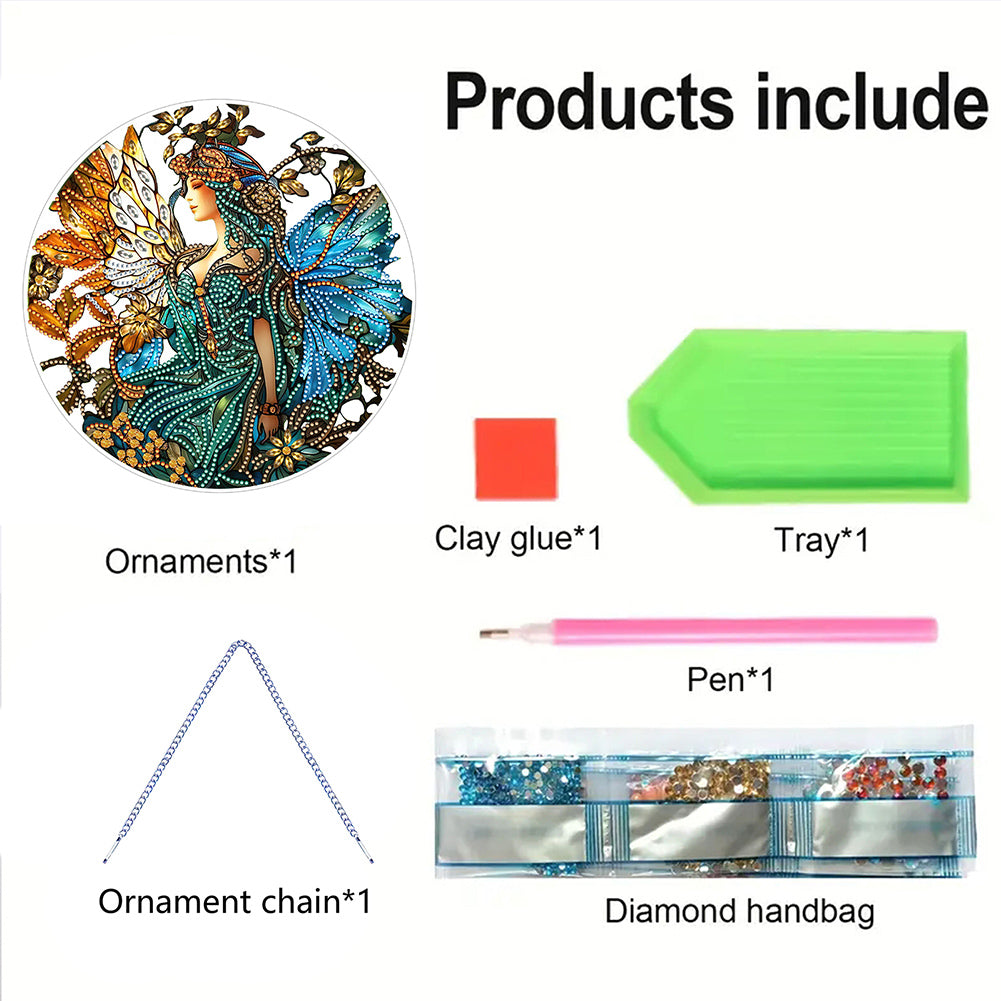 Products include

Ornaments*1

Clay glue*1

Tray*1

Pen*1

Ornament chain*1

Diamond handbag